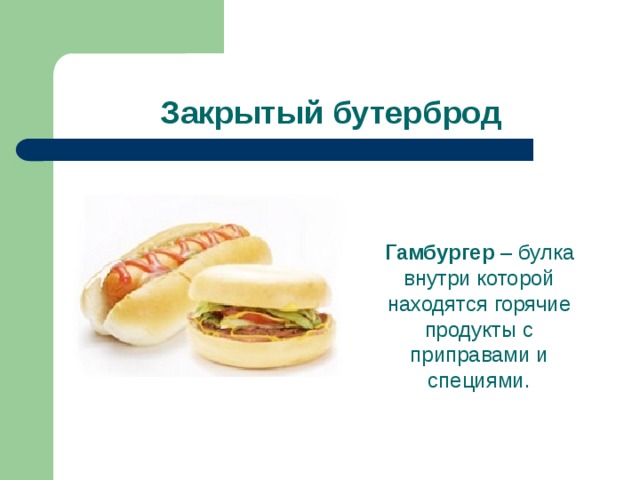 Закрытый бутерброд

Гамбургер – булка внутри которой находятся горячие продукты с приправами и специями.